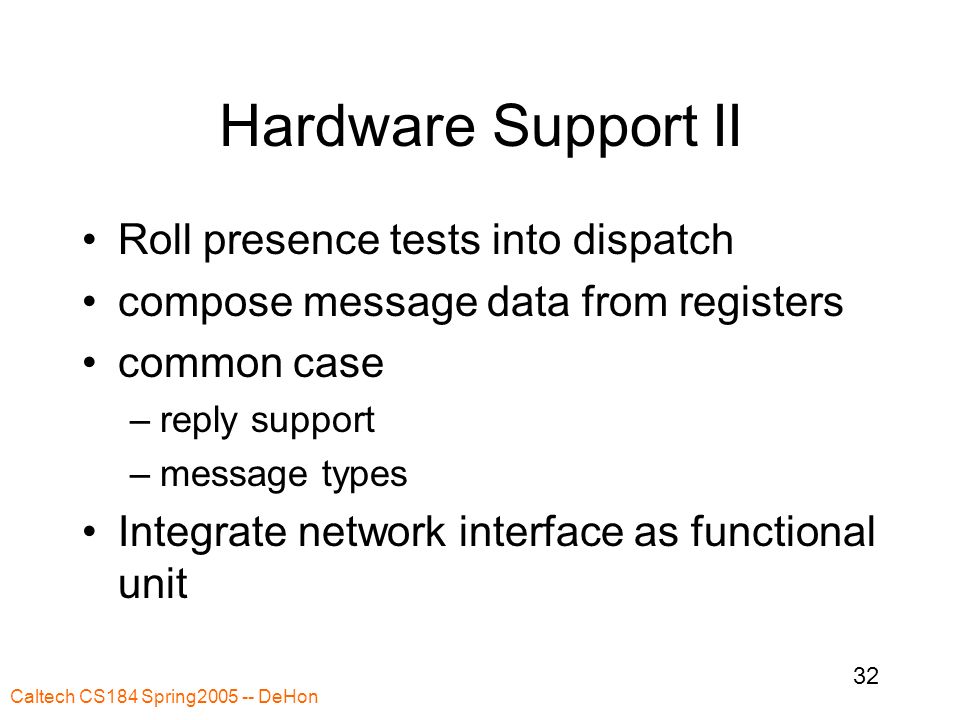 Hardware Support II

• Roll presence tests into dispatch
• compose message data from registers
• common case
– reply support
– message types
• Integrate network interface as functional unit

32

Caltech CS184 Spring2005 -- DeHon